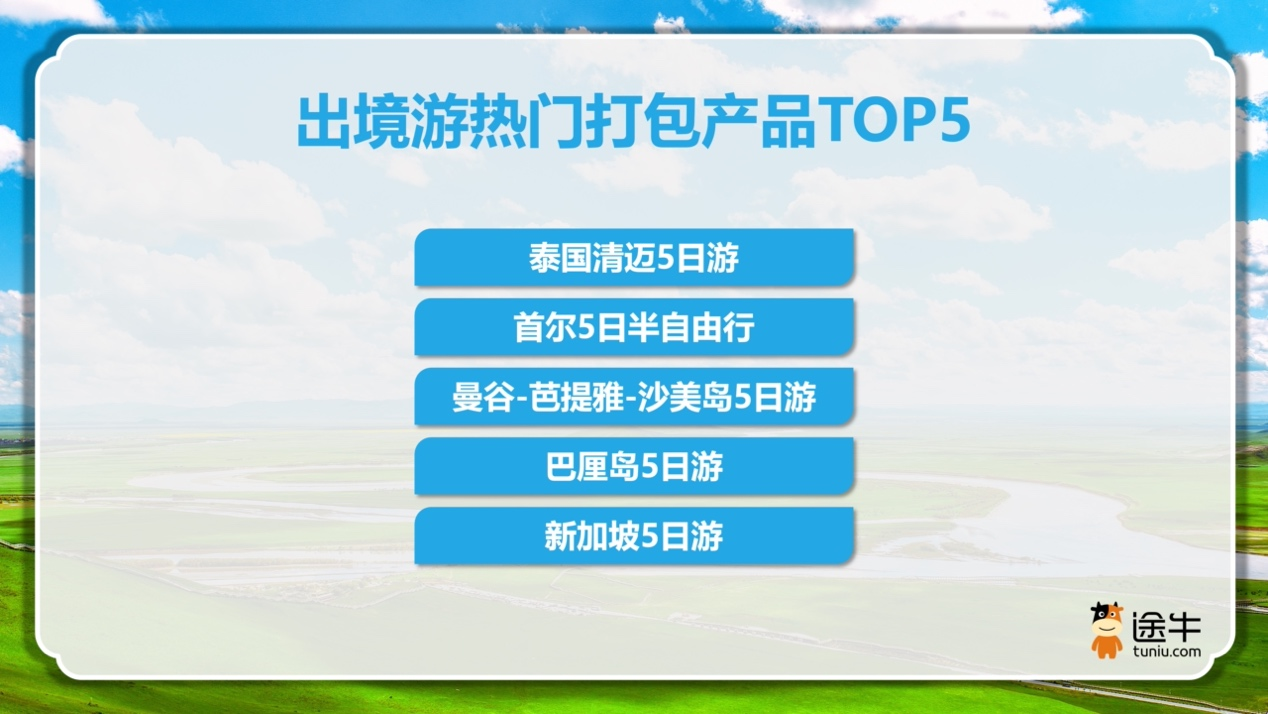 出境游热门打包产品TOP5

泰国清迈5日游

首尔5日半自由行

曼谷-芭提雅-沙美岛5日游

巴厘岛5日游

新加坡5日游

途牛
tuniu.com